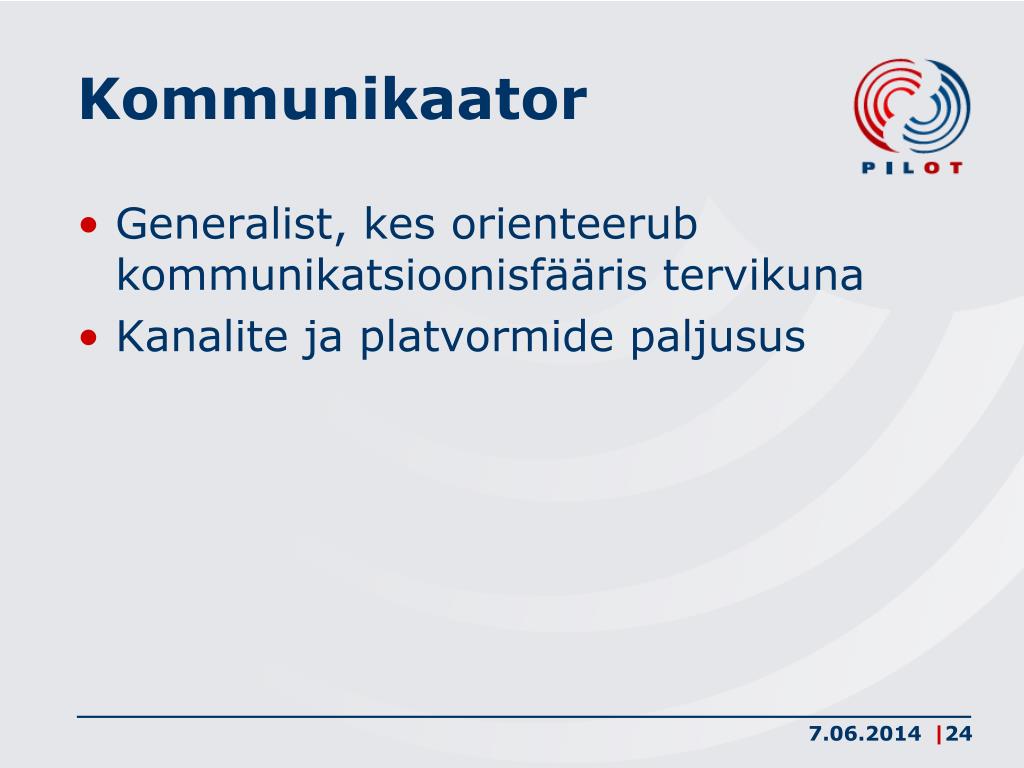 Kommunikaator

PILOT

• Generalist, kes orienteerub kommunikatsioonisfääris tervikuna
• Kanalite ja platvormide paljusus

7.06.2014 |24